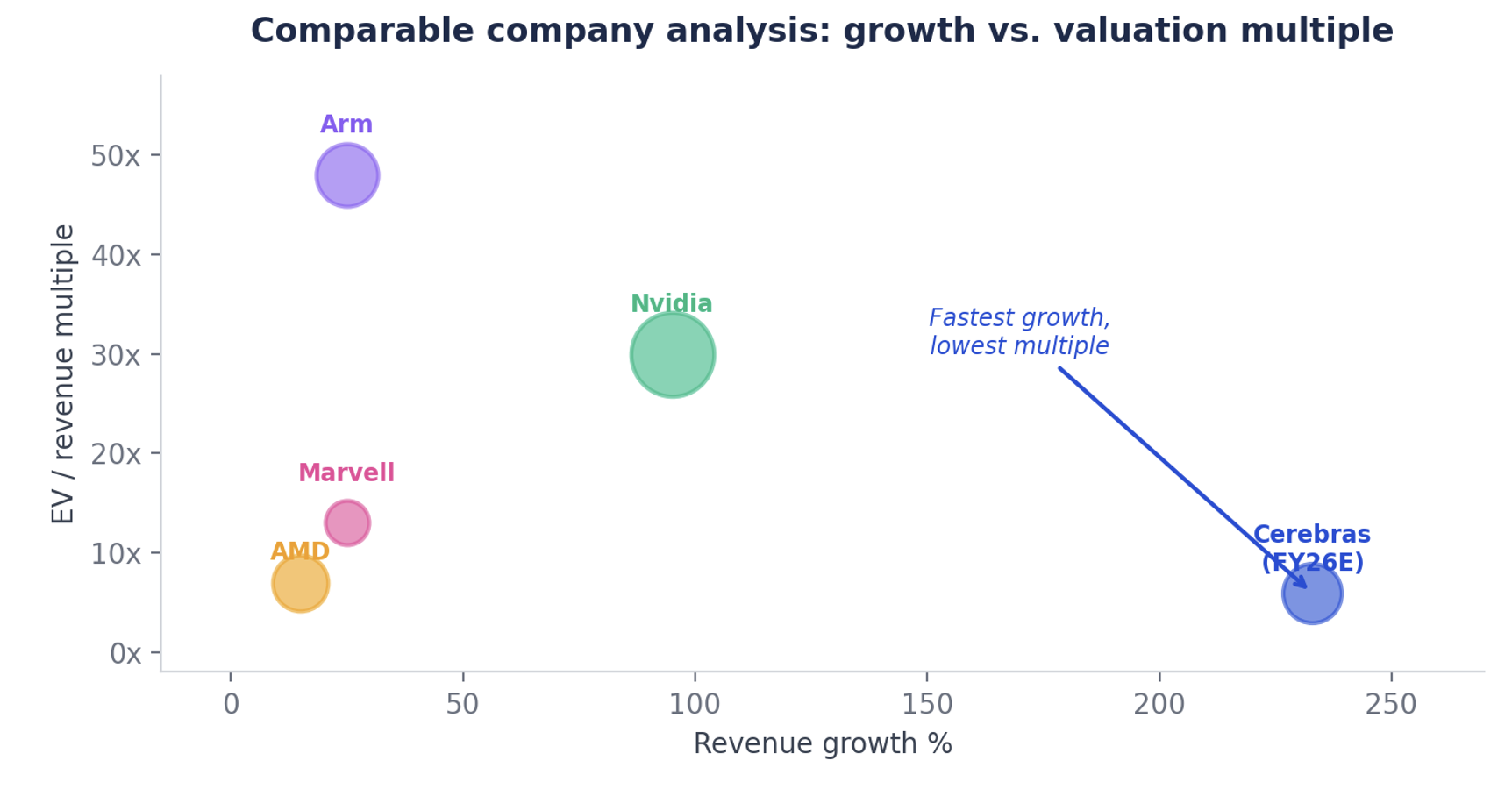 Comparable company analysis: growth vs. valuation multiple

EV / revenue multiple

50x
40x
30x
20x
10x
0x

Arm
Nvidia
Marvell
AMD
Fastest growth,
lowest multiple
Cerebras
(FY26E)

0
50
100
150
200
250

Revenue growth %